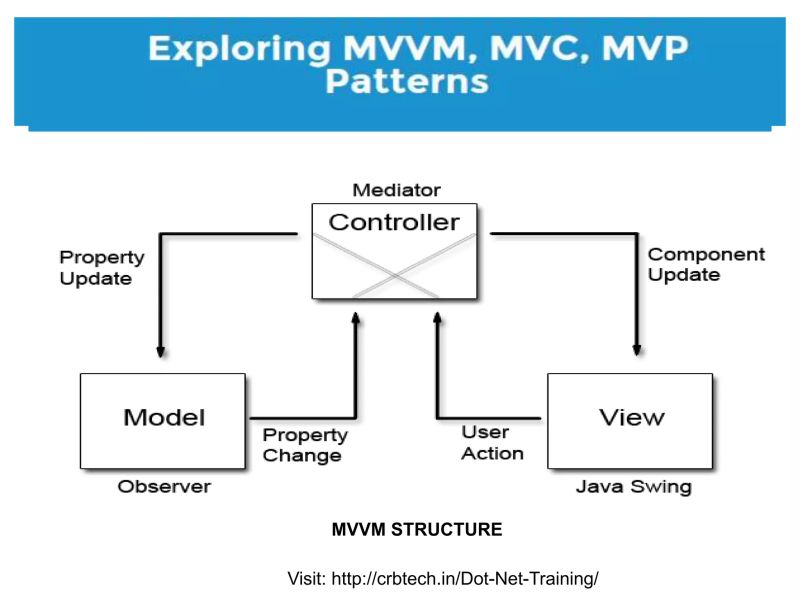 Exploring MVVM, MVC, MVP Patterns

Mediator

Controller

Property Update

Component Update

Model

Property Change

User Action

View

Observer

Java Swing

MVVM STRUCTURE

Visit: http://crbtech.in/Dot-Net-Training/